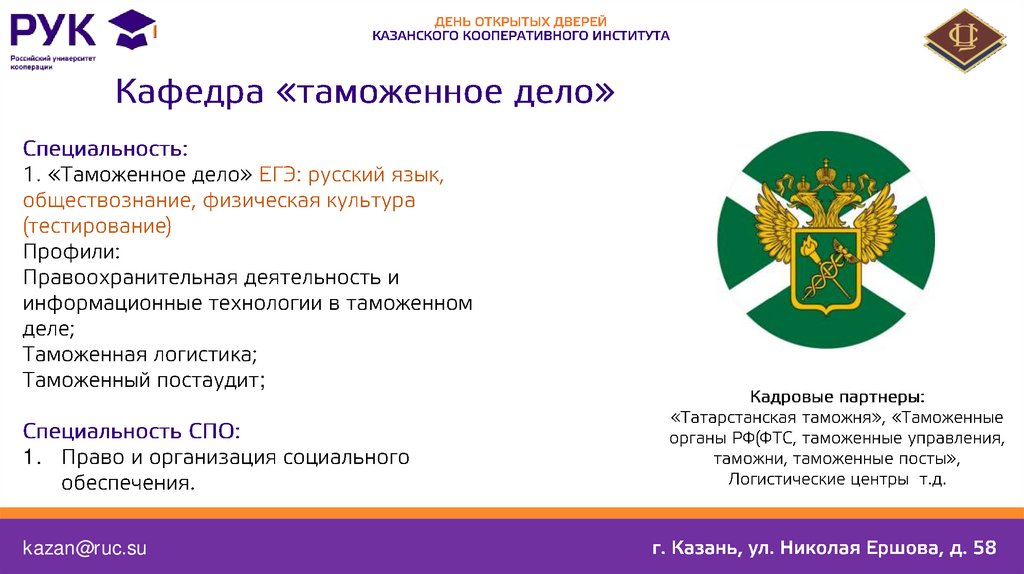 РУК
Российский университет кооперации

ДЕНЬ ОТКРЫТЫХ ДВЕРЕЙ
КАЗАНСКОГО КООПЕРАТИВНОГО ИНСТИТУТА

Кафедра «таможенное дело»

Специальность:
1. «Таможенное дело» ЕГЭ: русский язык, обществознание, физическая культура (тестирование)
Профили:
Правоохранительная деятельность и информационные технологии в таможенном деле;
Таможенная логистика;
Таможенный постаудит;

Специальность СПО:
1. Право и организация социального обеспечения.

Кадровые партнеры:
«Татарстанская таможня», «Таможенные органы РФ(ФТС, таможенные управления, таможни, таможенные посты», Логистические центры т.д.

kazan@ruc.su

г. Казань, ул. Николая Ершова, д. 58